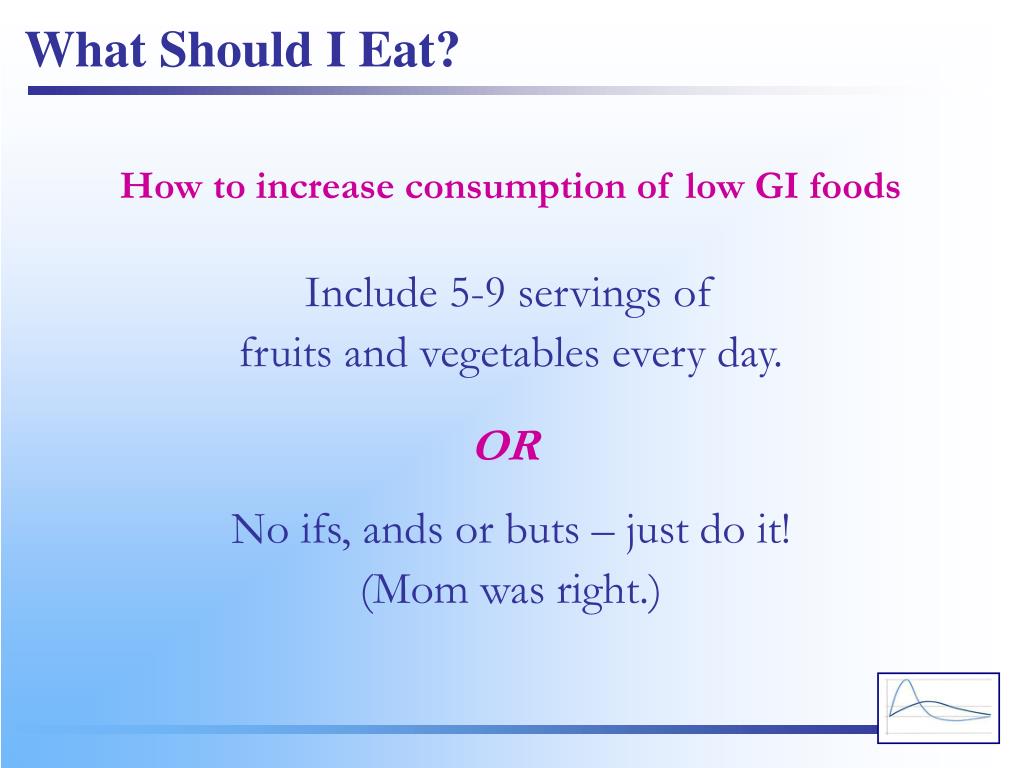 What Should I Eat?

How to increase consumption of low GI foods

Include 5-9 servings of fruits and vegetables every day.

OR

No ifs, ands or buts – just do it! (Mom was right.)